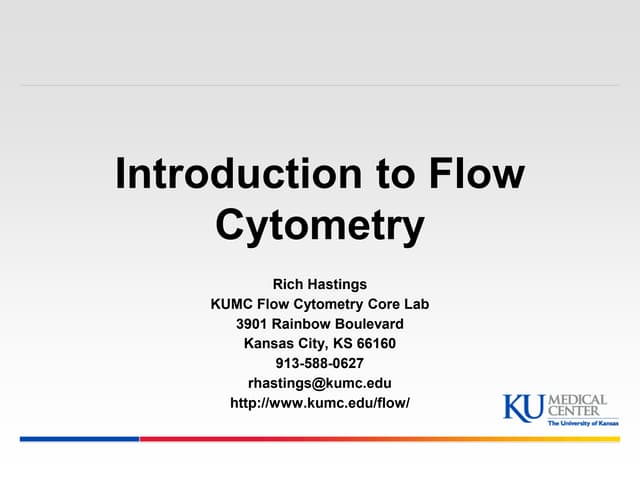 Introduction to Flow Cytometry

Rich Hastings
KUMC Flow Cytometry Core Lab
3901 Rainbow Boulevard
Kansas City, KS 66160
913-588-0627
rhastings@kumc.edu
http://www.kumc.edu/flow/

KU MEDICAL CENTER
The University of Kansas